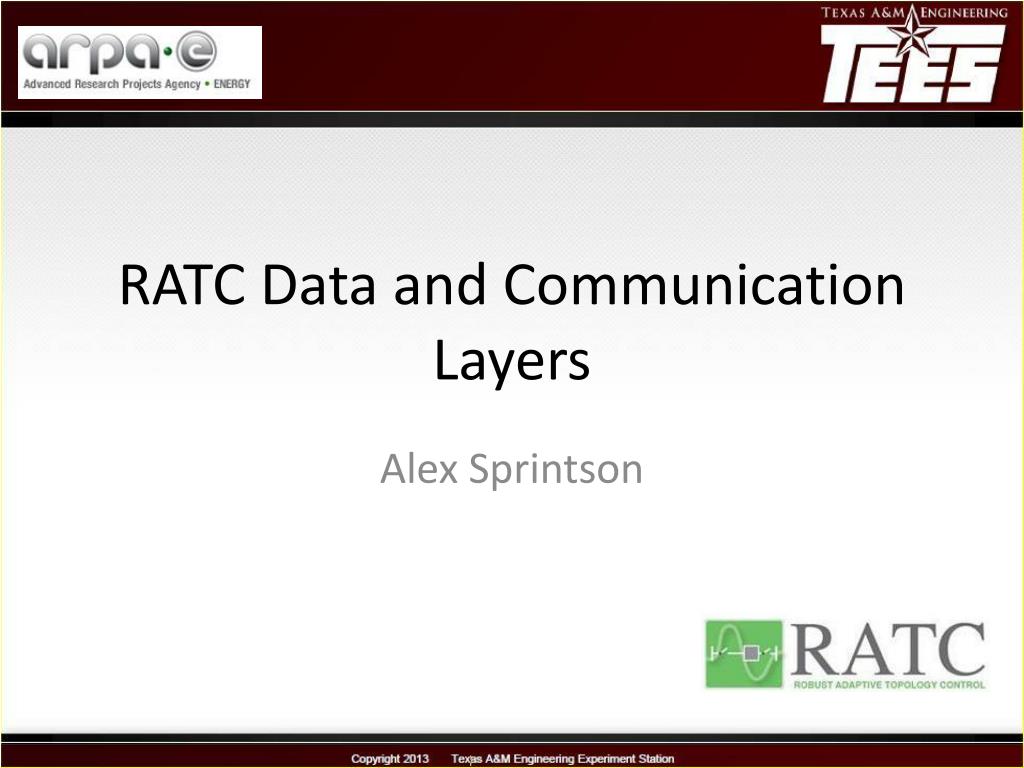 arpa·e
Advanced Research Projects Agency • ENERGY

TEXAS A&M ENGINEERING
TEES

RATC Data and Communication Layers

Alex Sprintson

RATC
ROBUST ADAPTIVE TOPOLOGY CONTROL

Copyright 2013 Texas A&M Engineering Experiment Station